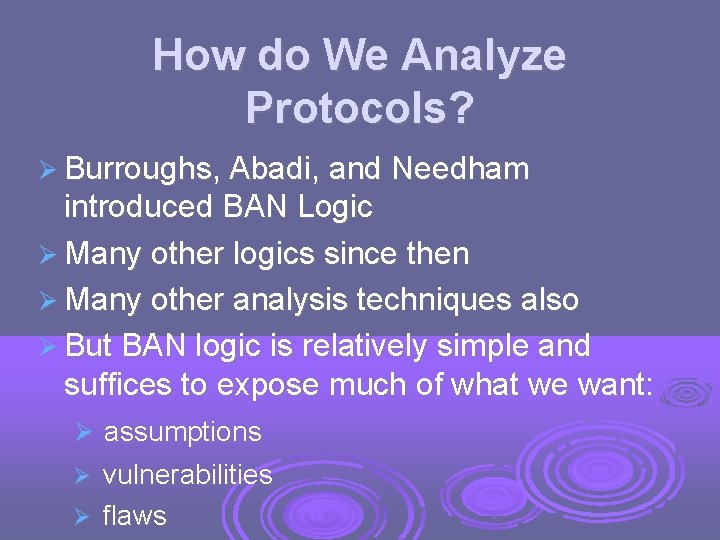 How do We Analyze Protocols?

➢ Burroughs, Abadi, and Needham introduced BAN Logic

➢ Many other logics since then

➢ Many other analysis techniques also

➢ But BAN logic is relatively simple and suffices to expose much of what we want:

➢ assumptions

➢ vulnerabilities

➢ flaws